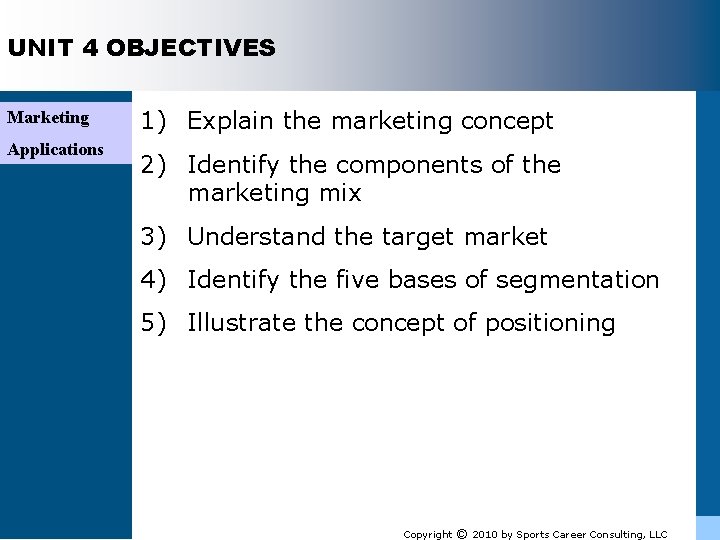 UNIT 4 OBJECTIVES

Marketing Applications

1) Explain the marketing concept

2) Identify the components of the marketing mix

3) Understand the target market

4) Identify the five bases of segmentation

5) Illustrate the concept of positioning

Copyright © 2010 by Sports Career Consulting, LLC